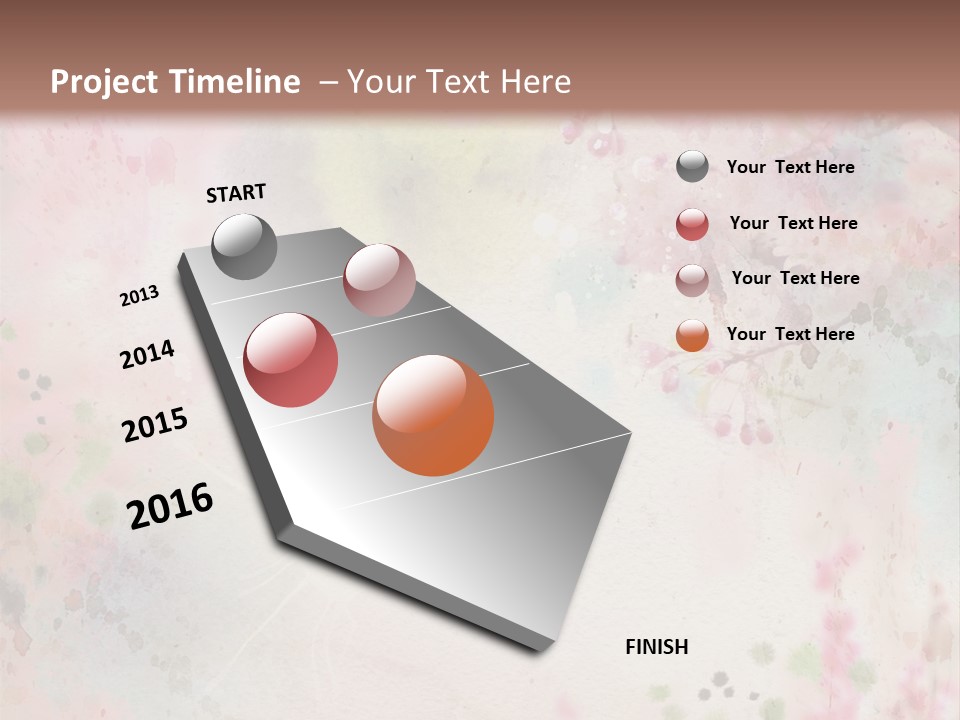 Project Timeline – Your Text Here

START

2013

2014

2015

2016

FINISH

Your Text Here

Your Text Here

Your Text Here

Your Text Here